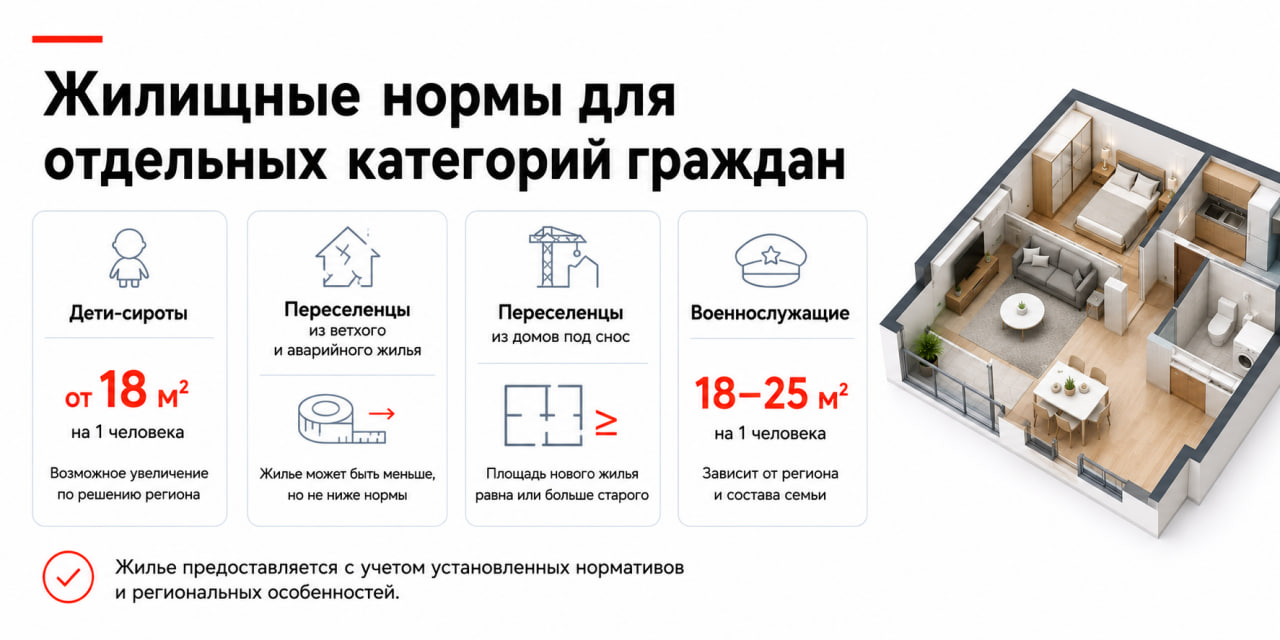 Жилищные нормы для отдельных категорий граждан

Дети-сироты

от 18 м²

на 1 человека

Возможное увеличение по решению региона

Переселенцы из ветхого и аварийного жилья

Жилье может быть меньше, но не ниже нормы

Переселенцы из домов под снос

≥

Площадь нового жилья равна или больше старого

Военнослужащие

18–25 м²

на 1 человека

Зависит от региона и состава семьи

Жилье предоставляется с учетом установленных нормативов и региональных особенностей.